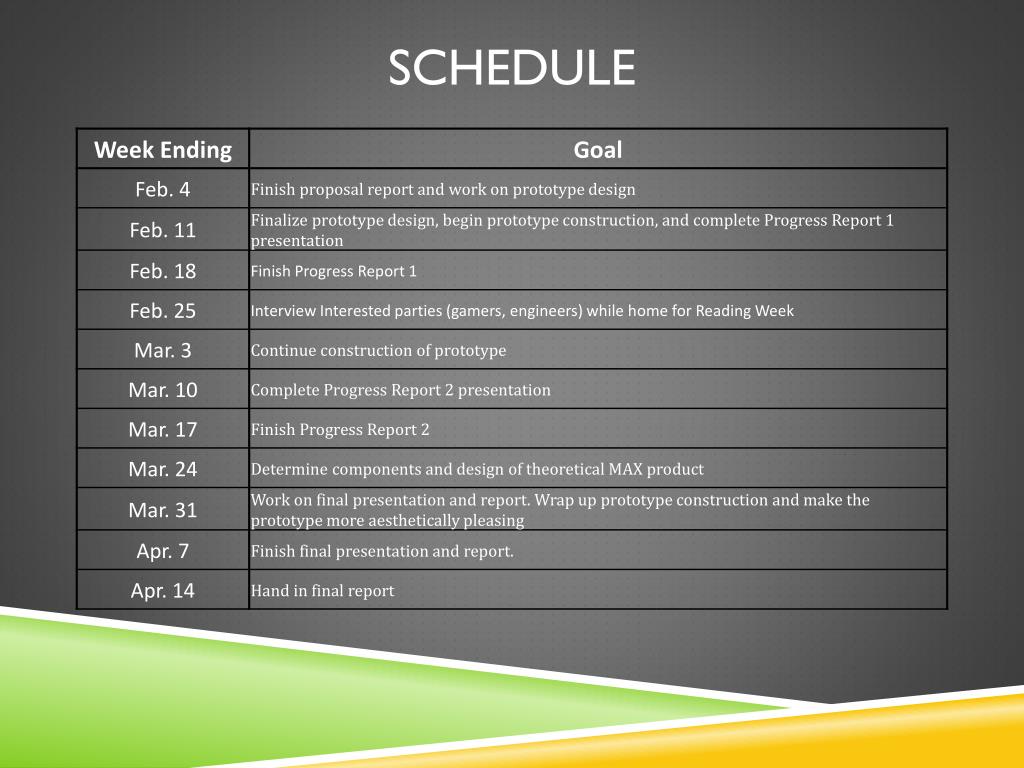 SCHEDULE

| Week Ending | Goal |
|---|---|
| Feb. 4 | Finish proposal report and work on prototype design |
| Feb. 11 | Finalize prototype design, begin prototype construction, and complete Progress Report 1 presentation |
| Feb. 18 | Finish Progress Report 1 |
| Feb. 25 | Interview Interested parties (gamers, engineers) while home for Reading Week |
| Mar. 3 | Continue construction of prototype |
| Mar. 10 | Complete Progress Report 2 presentation |
| Mar. 17 | Finish Progress Report 2 |
| Mar. 24 | Determine components and design of theoretical MAX product |
| Mar. 31 | Work on final presentation and report. Wrap up prototype construction and make the prototype more aesthetically pleasing |
| Apr. 7 | Finish final presentation and report. |
| Apr. 14 | Hand in final report |